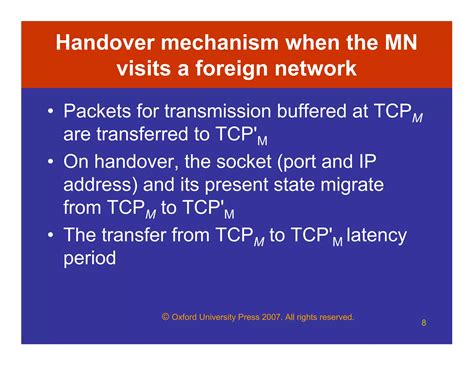 Handover mechanism when the MN visits a foreign network

• Packets for transmission buffered at $TCP_M$ are transferred to $TCP'_M$
• On handover, the socket (port and IP address) and its present state migrate from $TCP_M$ to $TCP'_M$
• The transfer from $TCP_M$ to $TCP'_M$ latency period

© Oxford University Press 2007. All rights reserved.

8